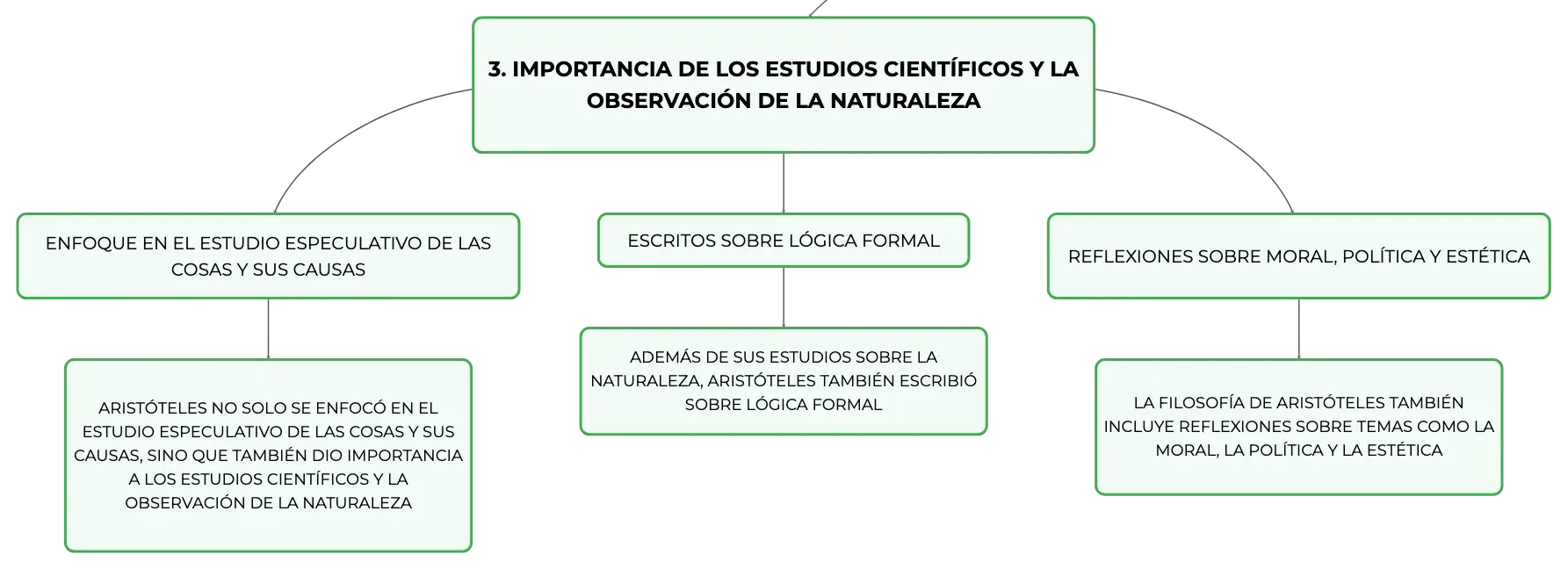 3. IMPORTANCIA DE LOS ESTUDIOS CIENTÍFICOS Y LA OBSERVACIÓN DE LA NATURALEZA

ENFOQUE EN EL ESTUDIO ESPECULATIVO DE LAS COSAS Y SUS CAUSAS

ARISTÓTELES NO SOLO SE ENFOCÓ EN EL ESTUDIO ESPECULATIVO DE LAS COSAS Y SUS CAUSAS, SINO QUE TAMBIÉN DIO IMPORTANCIA A LOS ESTUDIOS CIENTÍFICOS Y LA OBSERVACIÓN DE LA NATURALEZA

ESCRITOS SOBRE LÓGICA FORMAL

ADEMÁS DE SUS ESTUDIOS SOBRE LA NATURALEZA, ARISTÓTELES TAMBIÉN ESCRIBIÓ SOBRE LÓGICA FORMAL

REFLEXIONES SOBRE MORAL, POLÍTICA Y ESTÉTICA

LA FILOSOFÍA DE ARISTÓTELES TAMBIÉN INCLUYE REFLEXIONES SOBRE TEMAS COMO LA MORAL, LA POLÍTICA Y LA ESTÉTICA